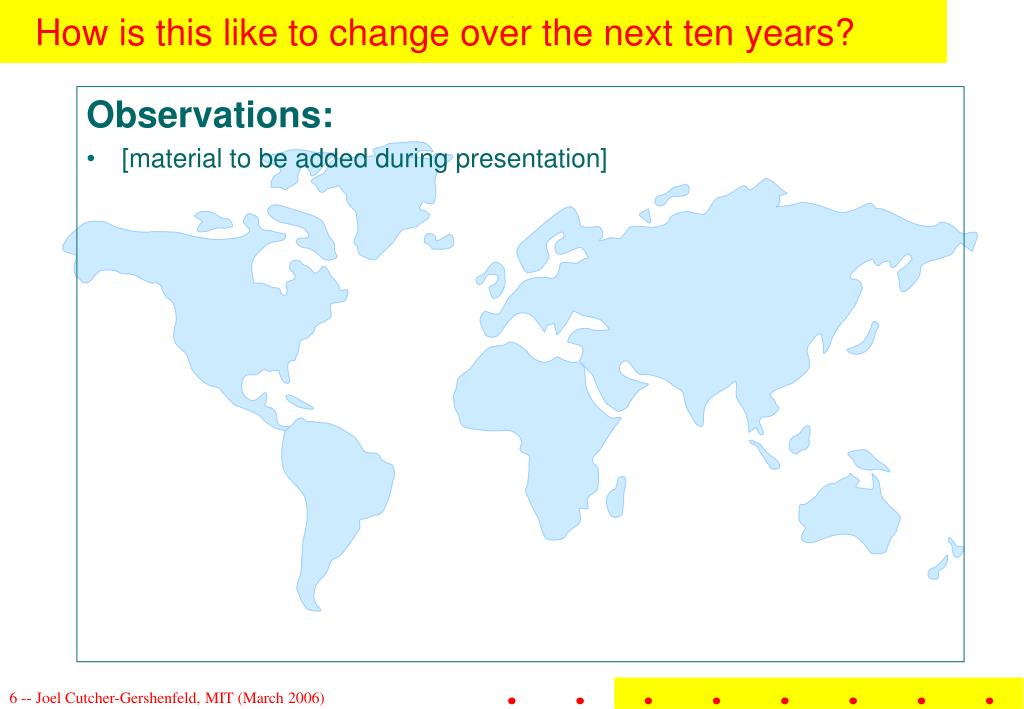 How is this like to change over the next ten years?

Observations:

• [material to be added during presentation]

6 -- Joel Cutcher-Gershenfeld, MIT (March 2006)